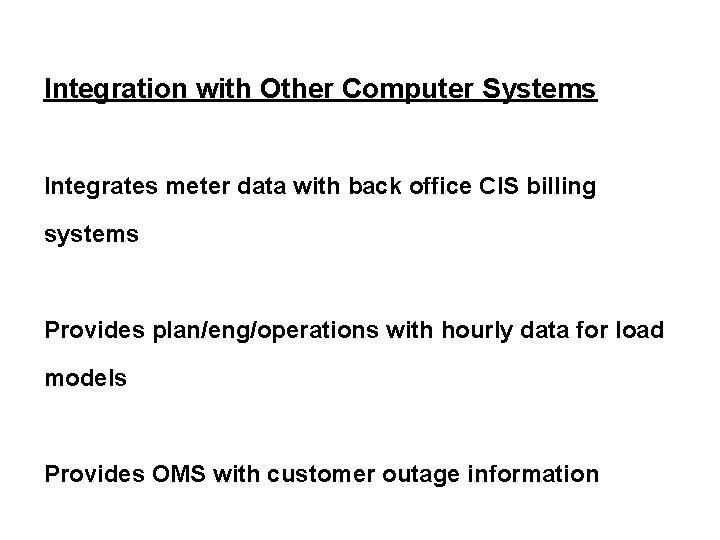 Integration with Other Computer Systems

Integrates meter data with back office CIS billing systems

Provides plan/eng/operations with hourly data for load models

Provides OMS with customer outage information